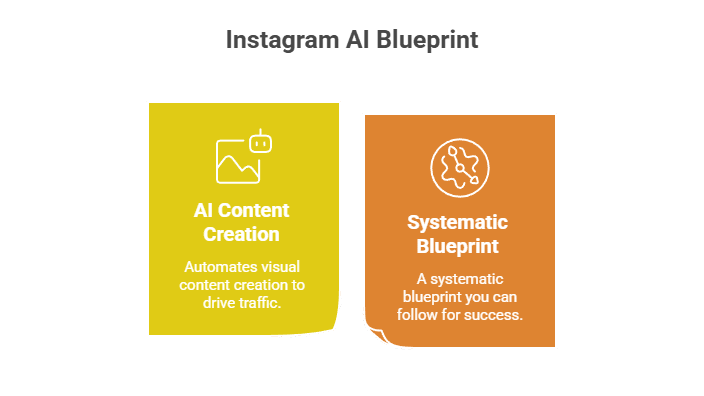 Instagram AI Blueprint

AI Content Creation

Automates visual content creation to drive traffic.

Systematic Blueprint

A systematic blueprint you can follow for success.